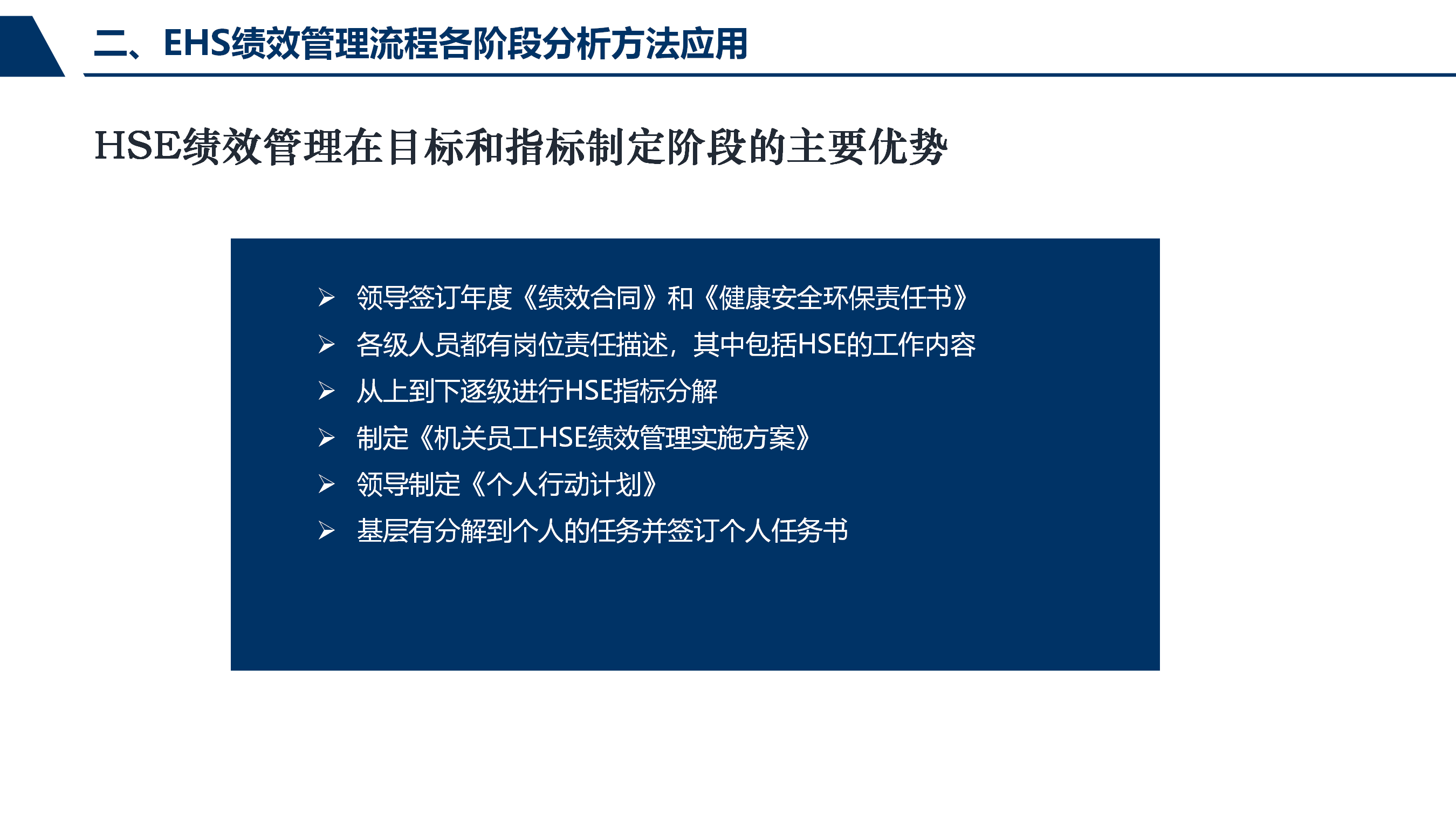 二、EHS绩效管理流程各阶段分析方法应用

HSE绩效管理在目标和指标制定阶段的主要优势

➢ 领导签订年度《绩效合同》和《健康安全环保责任书》
➢ 各级人员都有岗位责任描述，其中包括HSE的工作内容
➢ 从上到下逐级进行HSE指标分解
➢ 制定《机关员工HSE绩效管理实施方案》
➢ 领导制定《个人行动计划》
➢ 基层有分解到个人的任务并签订个人任务书